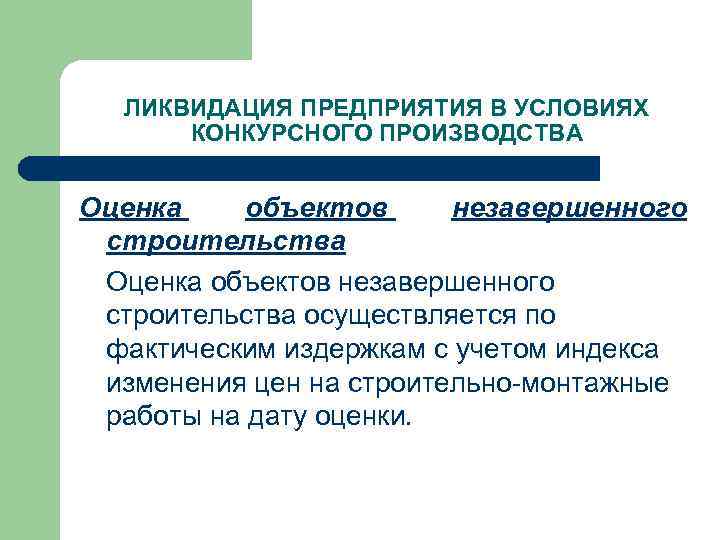 ЛИКВИДАЦИЯ ПРЕДПРИЯТИЯ В УСЛОВИЯХ КОНКУРСНОГО ПРОИЗВОДСТВА

Оценка объектов незавершенного строительства

Оценка объектов незавершенного строительства осуществляется по фактическим издержкам с учетом индекса изменения цен на строительно-монтажные работы на дату оценки.